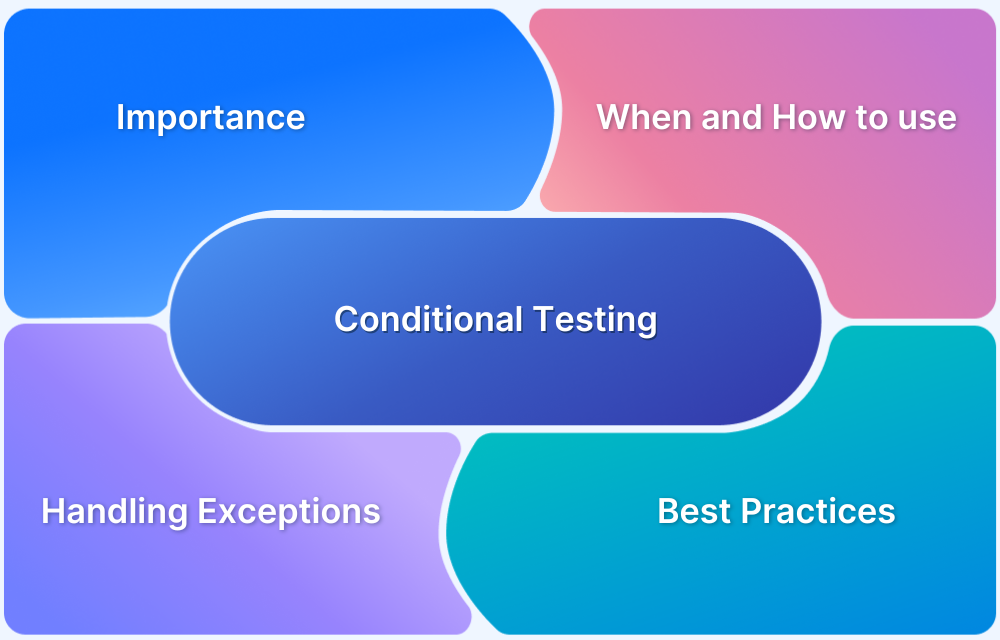 Importance

When and How to use

Conditional Testing

Handling Exceptions

Best Practices